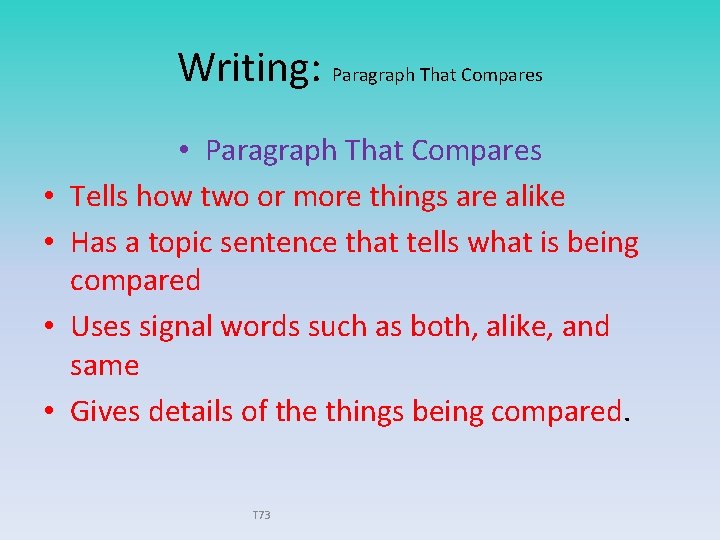 Writing: Paragraph That Compares

• Paragraph That Compares
• Tells how two or more things are alike
• Has a topic sentence that tells what is being compared
• Uses signal words such as both, alike, and same
• Gives details of the things being compared.

T73